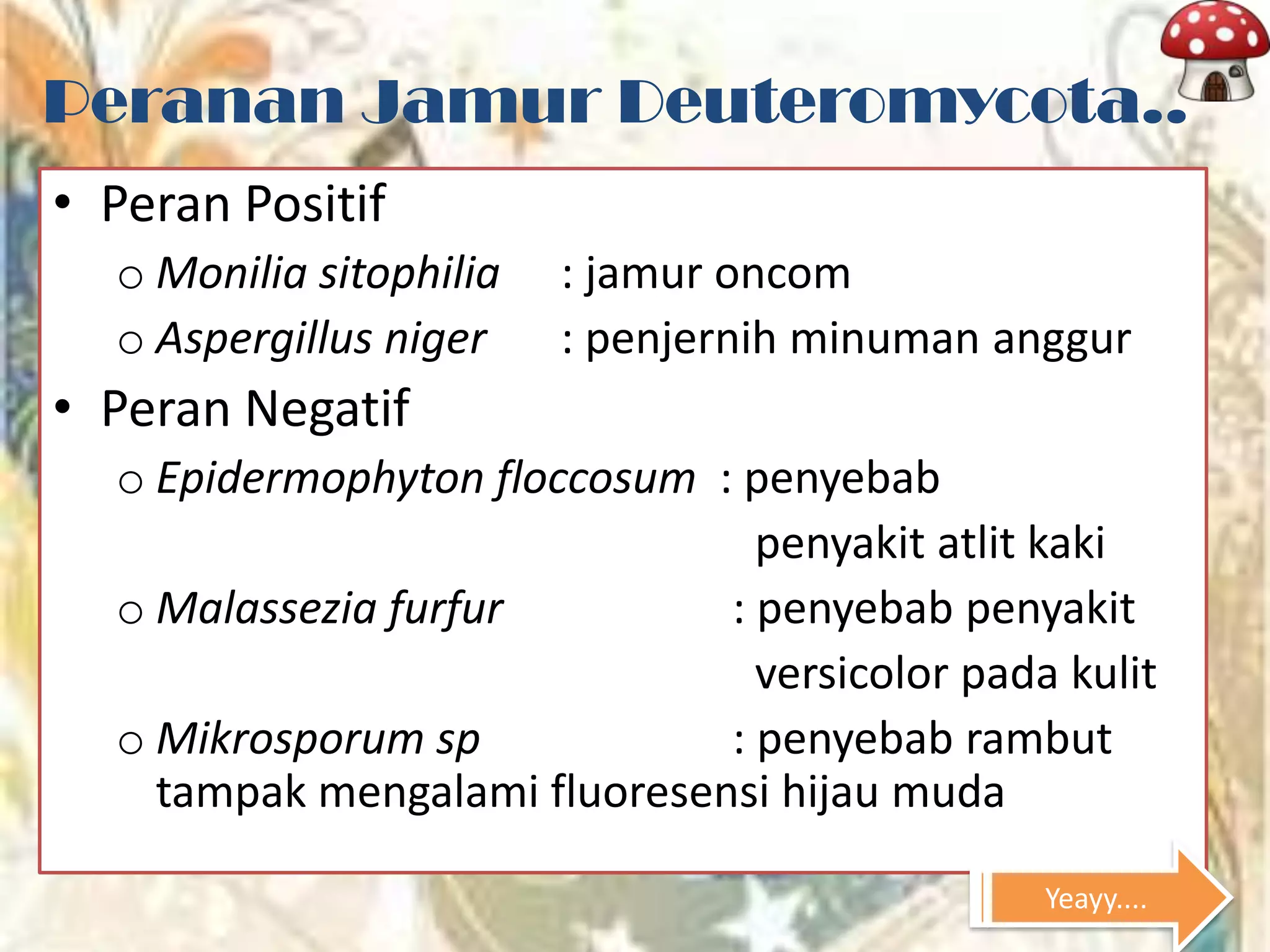 Peranan Jamur Deuteromycota..

• Peran Positif
  o Monilia sitophilia : jamur oncom
  o Aspergillus niger : penjernih minuman anggur
• Peran Negatif
  o Epidermophyton floccosum : penyebab penyakit atlit kaki
  o Malassezia furfur : penyebab penyakit versicolor pada kulit
  o Mikrosporum sp : penyebab rambut tampak mengalami fluoresensi hijau muda

Yeayy....